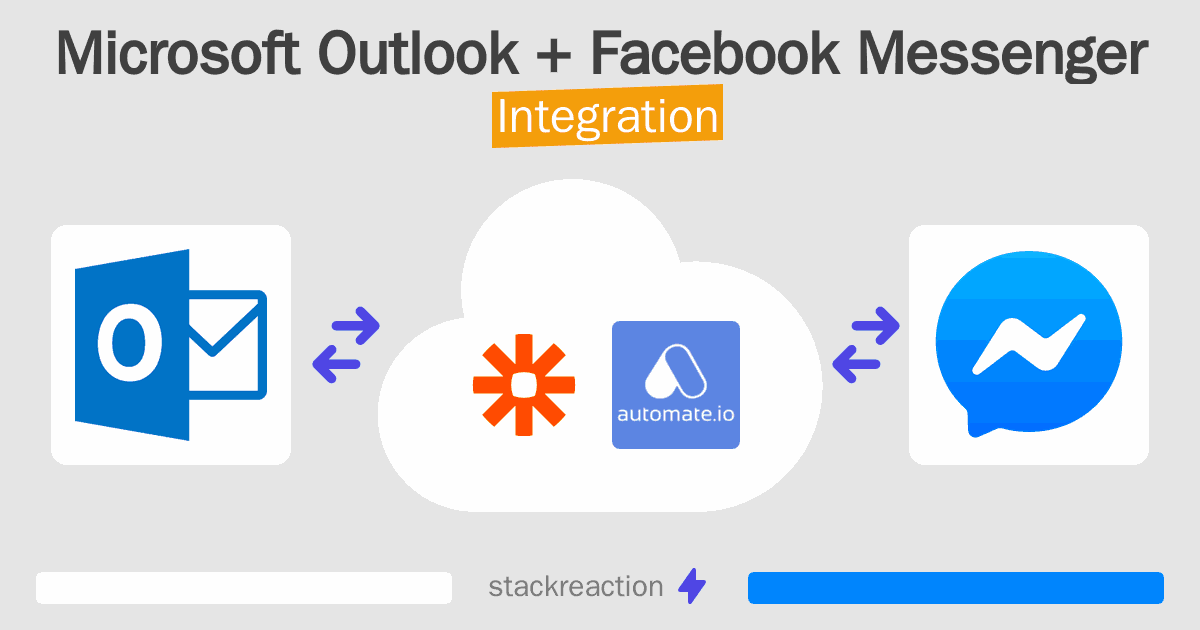 Microsoft Outlook + Facebook Messenger
Integration

O

automate.io

stackreaction